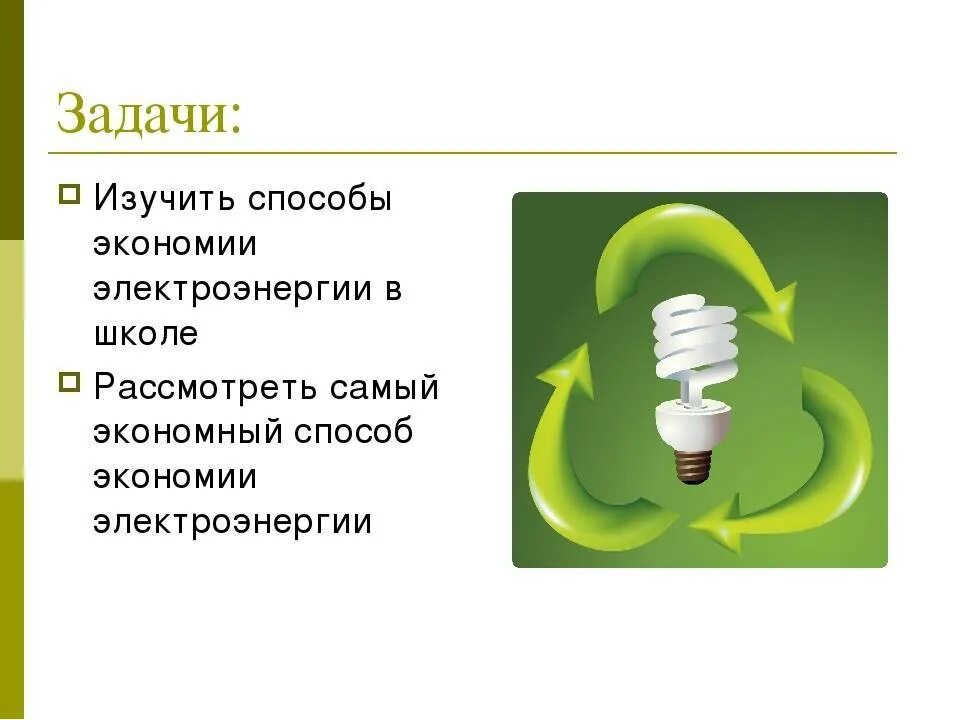 Задачи:

Изучить способы экономии электроэнергии в школе

Рассмотреть самый экономный способ экономии электроэнергии